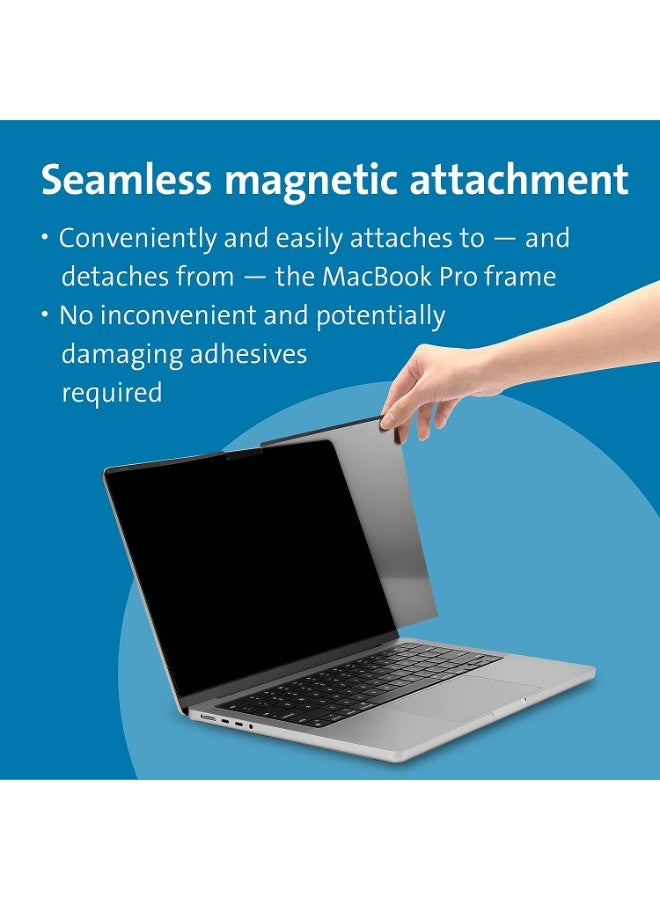 Seamless magnetic attachment

• Conveniently and easily attaches to — and detaches from — the MacBook Pro frame

• No inconvenient and potentially damaging adhesives required